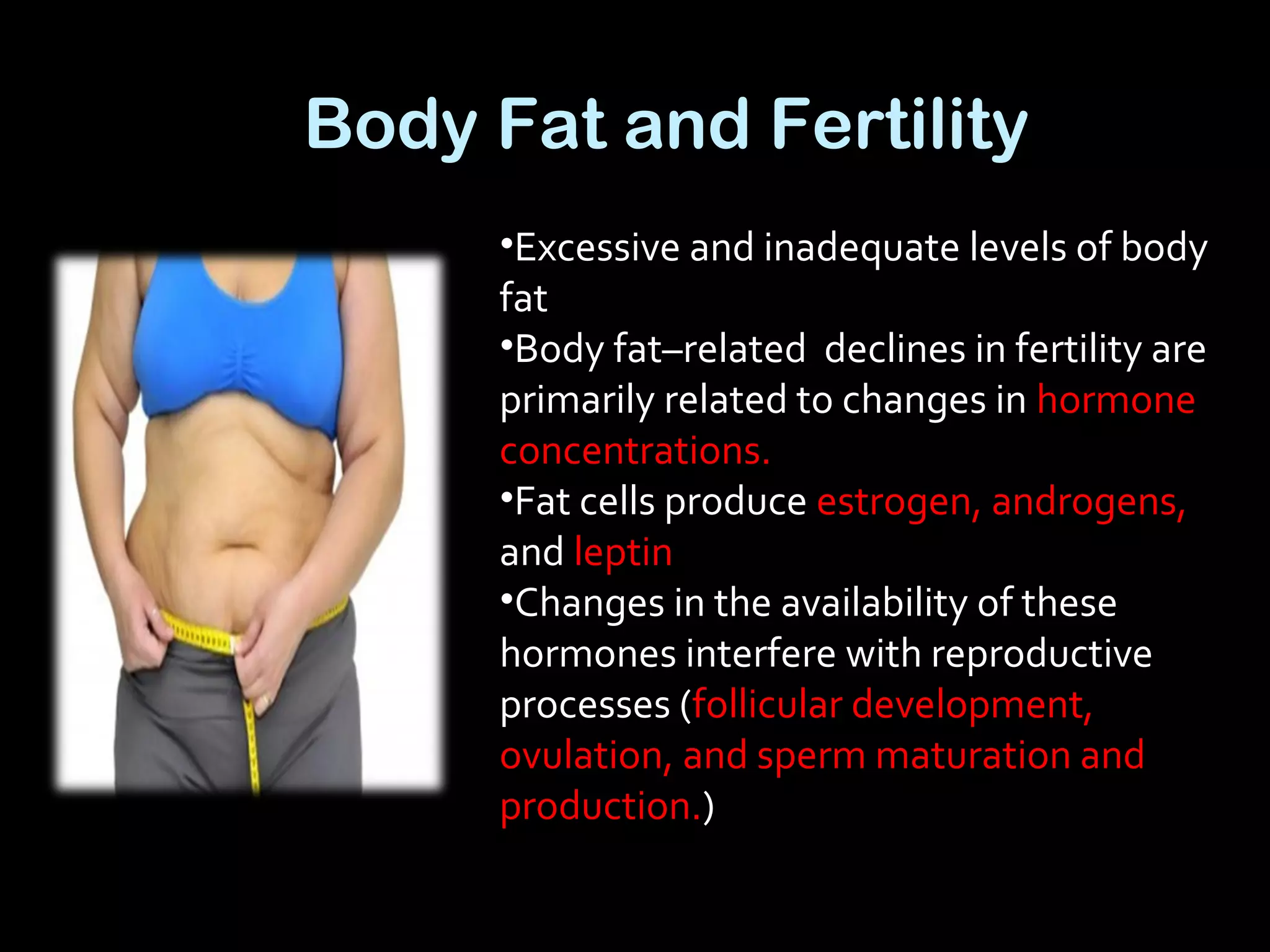 Body Fat and Fertility

•Excessive and inadequate levels of body fat
•Body fat–related declines in fertility are primarily related to changes in hormone concentrations.
•Fat cells produce estrogen, androgens, and leptin
•Changes in the availability of these hormones interfere with reproductive processes (follicular development, ovulation, and sperm maturation and production.)